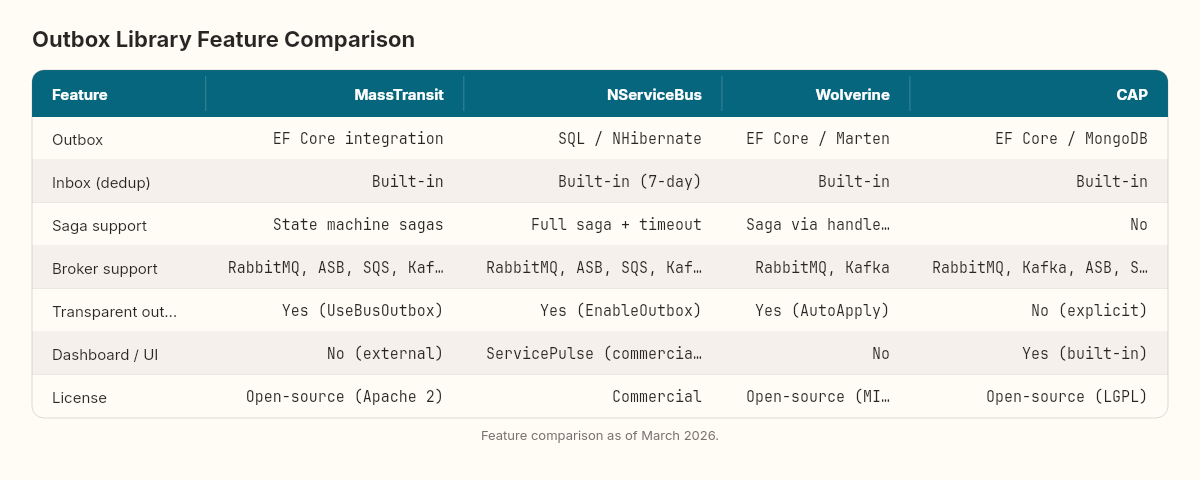 Outbox Library Feature Comparison

| Feature | MassTransit | NServiceBus | Wolverine | CAP |
|---|---|---|---|---|
| Outbox | EF Core integration | SQL / NHibernate | EF Core / Marten | EF Core / MongoDB |
| Inbox (dedup) | Built-in | Built-in (7-day) | Built-in | Built-in |
| Saga support | State machine sagas | Full saga + timeout | Saga via handle… | No |
| Broker support | RabbitMQ, ASB, SQS, Kaf… | RabbitMQ, ASB, SQS, Kaf… | RabbitMQ, Kafka | RabbitMQ, Kafka, ASB, S… |
| Transparent out… | Yes (UseBusOutbox) | Yes (EnableOutbox) | Yes (AutoApply) | No (explicit) |
| Dashboard / UI | No (external) | ServicePulse (commercia… | No | Yes (built-in) |
| License | Open-source (Apache 2) | Commercial | Open-source (MI… | Open-source (LGPL) |

Feature comparison as of March 2026.